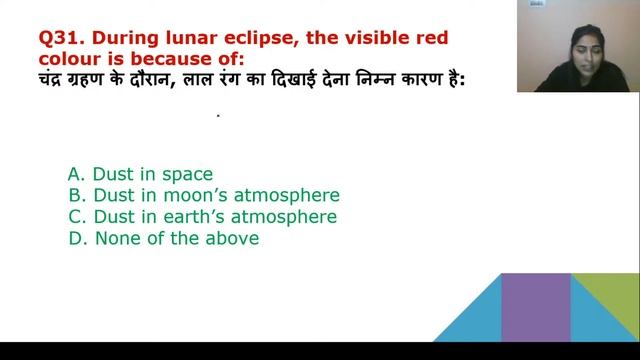 Q31. During lunar eclipse, the visible red colour is because of:
चंद्र ग्रहण के दौरान, लाल रंग का दिखाई देना निम्न कारण है:

A. Dust in space
B. Dust in moon's atmosphere
C. Dust in earth's atmosphere
D. None of the above